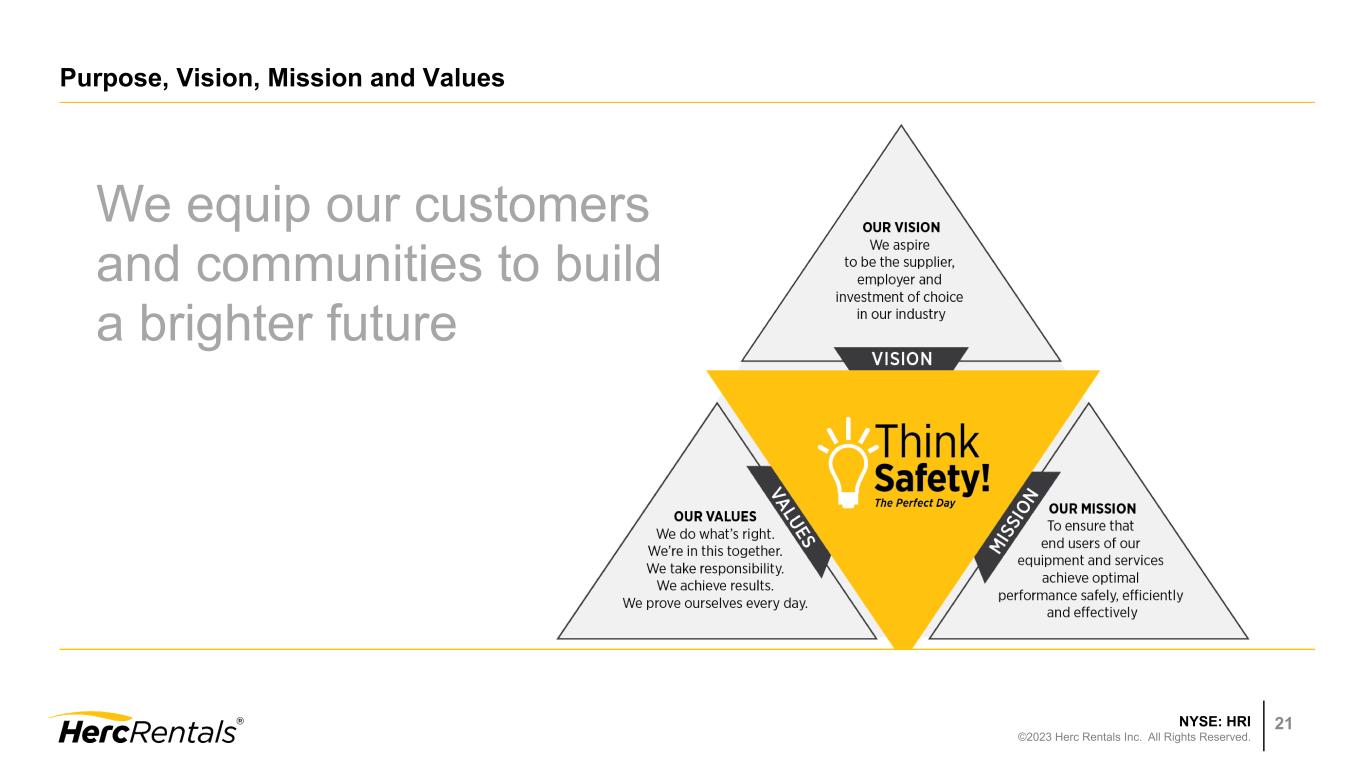 Purpose, Vision, Mission and Values

We equip our customers and communities to build a brighter future

OUR VISION
We aspire to be the supplier, employer and investment of choice in our industry

VISION

Think Safety!
The Perfect Day

VALUES

OUR VALUES
We do what's right.
We're in this together.
We take responsibility.
We achieve results.
We prove ourselves every day.

MISSION

OUR MISSION
To ensure that end users of our equipment and services achieve optimal performance safely, efficiently and effectively

HercRentals®

NYSE: HRI
©2023 Herc Rentals Inc. All Rights Reserved.

21